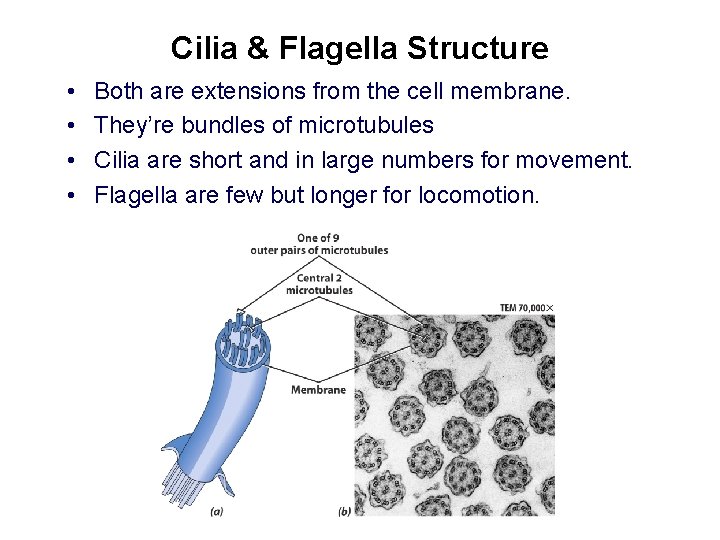 Cilia & Flagella Structure

• Both are extensions from the cell membrane.
• They're bundles of microtubules
• Cilia are short and in large numbers for movement.
• Flagella are few but longer for locomotion.

One of 9 outer pairs of microtubules

Central 2 microtubules

TEM 70,000×

Membrane

(a)

(b)